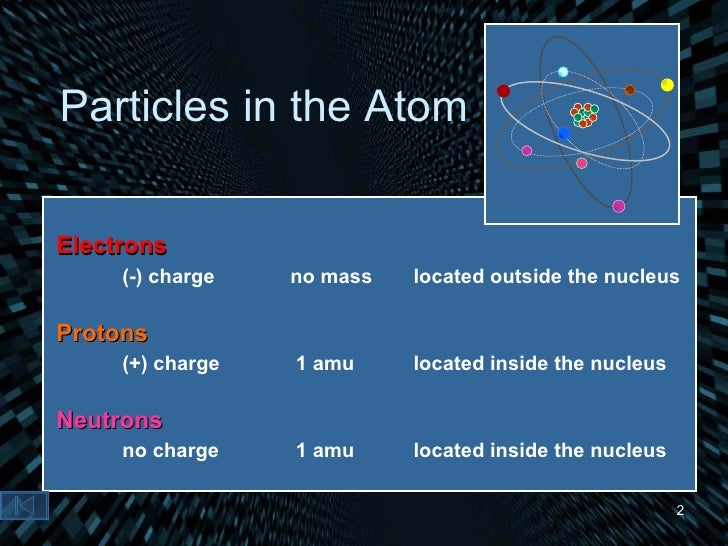 Particles in the Atom

Electrons
(-) charge no mass located outside the nucleus

Protons
(+) charge 1 amu located inside the nucleus

Neutrons
no charge 1 amu located inside the nucleus

2